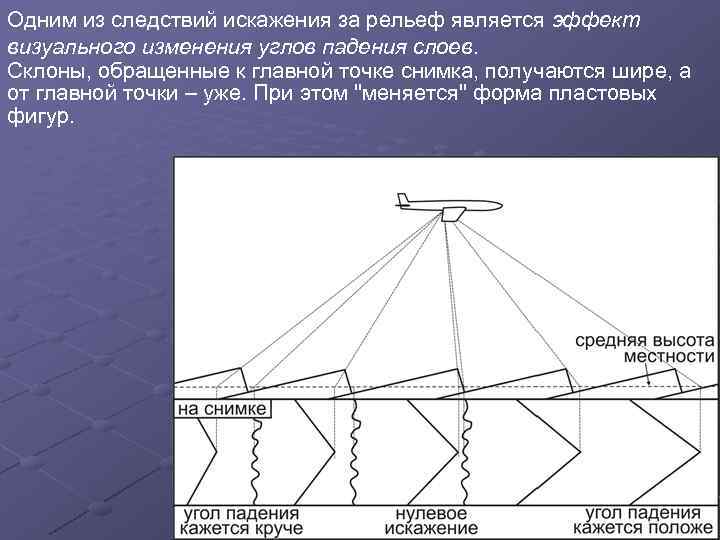 Одним из следствий искажения за рельеф является эффект визуального изменения углов падения слоев.
Склоны, обращенные к главной точке снимка, получаются шире, а от главной точки – уже. При этом "меняется" форма пластовых фигур.

средняя высота местности

на снимке

угол падения кажется круче

нулевое искажение

угол падения кажется положе